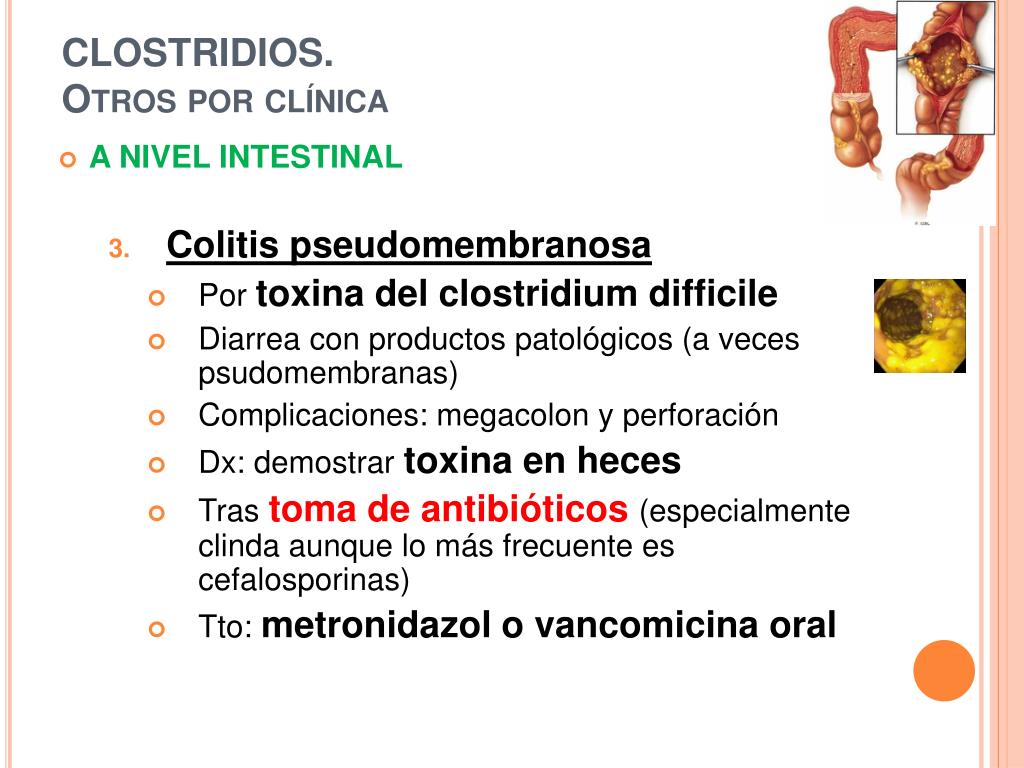 CLOSTRIDIOS.
OTROS POR CLÍNICA

A NIVEL INTESTINAL

3. Colitis pseudomembranosa

Por toxina del clostridium difficile

Diarrea con productos patológicos (a veces psudomembranas)

Complicaciones: megacolon y perforación

Dx: demostrar toxina en heces

Tras toma de antibióticos (especialmente clinda aunque lo más frecuente es cefalosporinas)

Tto: metronidazol o vancomicina oral